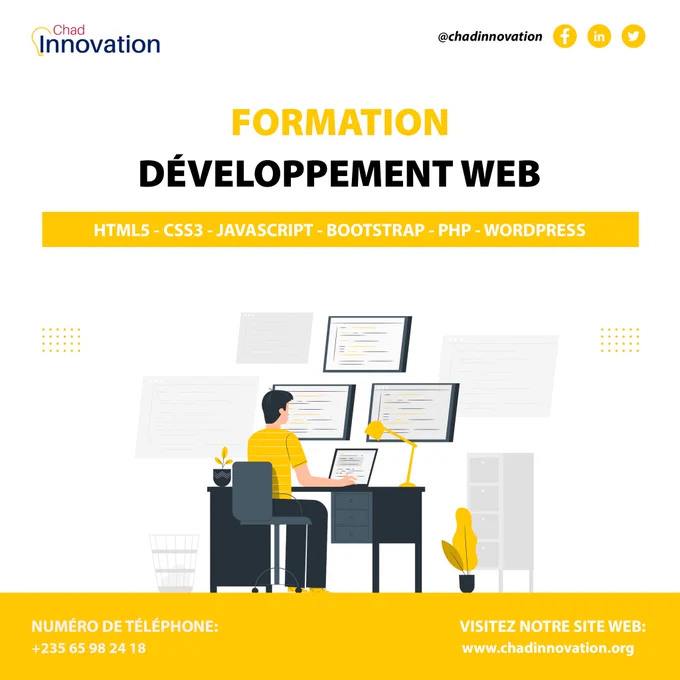 Chad
Innovation

@chadinnovation

FORMATION
DÉVELOPPEMENT WEB

HTML5 - CSS3 - JAVASCRIPT - BOOTSTRAP - PHP - WORDPRESS

NUMÉRO DE TÉLÉPHONE:
+235 65 98 24 18

VISITEZ NOTRE SITE WEB:
www.chadinnovation.org